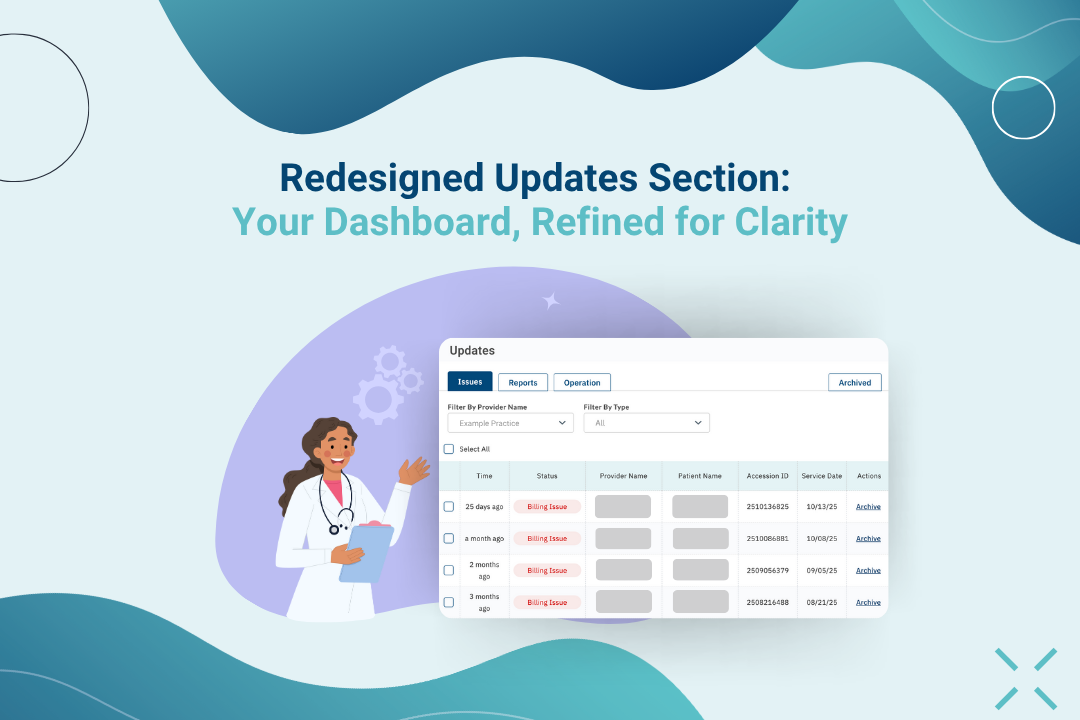 Redesigned Updates Section:
Your Dashboard, Refined for Clarity

Updates

Issues Reports Operation Archived

Filter By Provider Name
Example Practice

Filter By Type
All

Select All

| | Time | Status | Provider Name | Patient Name | Accession ID | Service Date | Actions |
|---|---|---|---|---|---|---|---|
| | 25 days ago | Billing Issue | | | 2510136825 | 10/13/25 | Archive |
| | a month ago | Billing Issue | | | 2510086881 | 10/08/25 | Archive |
| | 2 months ago | Billing Issue | | | 2509056379 | 09/05/25 | Archive |
| | 3 months ago | Billing Issue | | | 2508216488 | 08/21/25 | Archive |